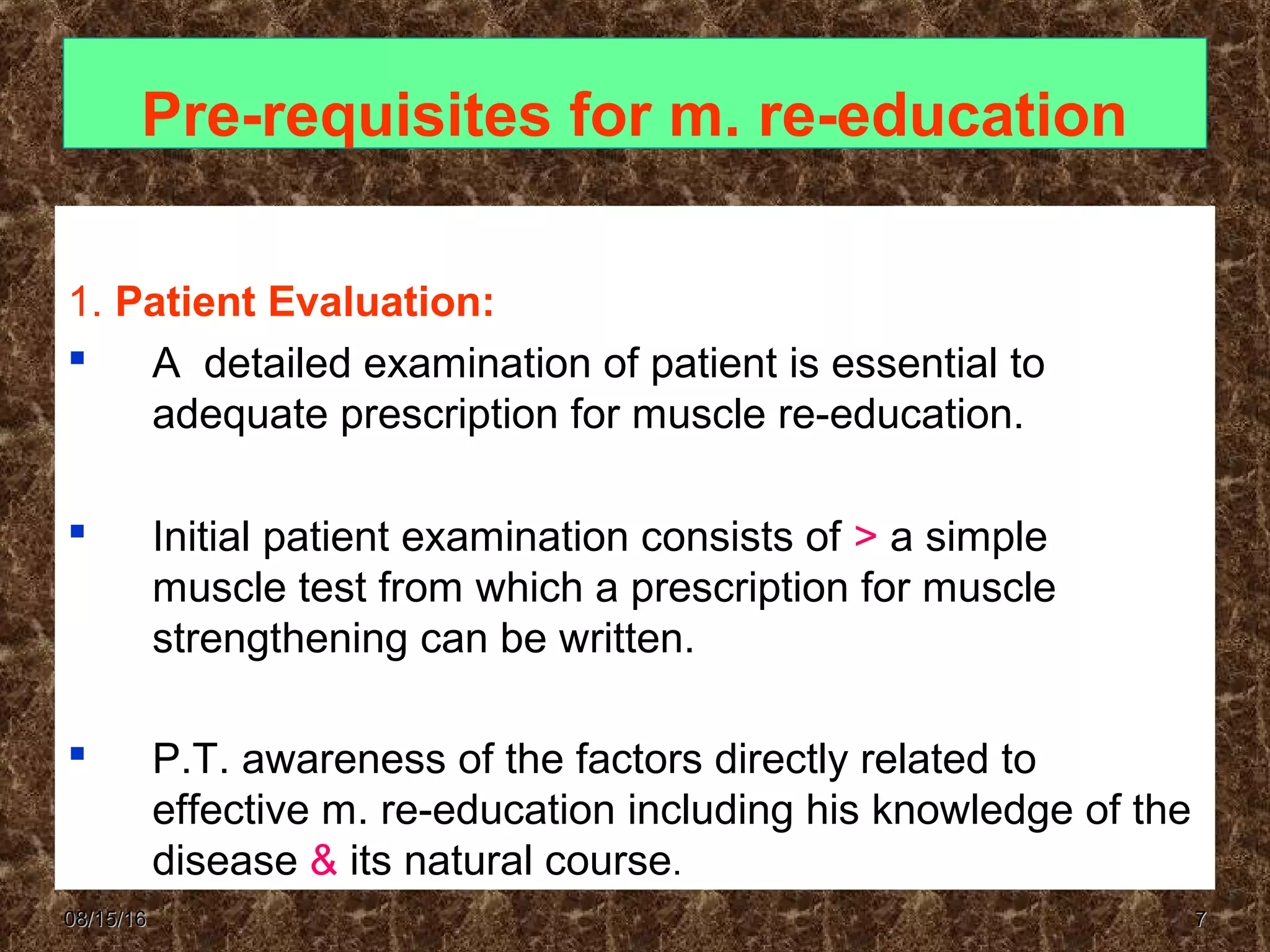 Pre-requisites for m. re-education

1. Patient Evaluation:

▪ A detailed examination of patient is essential to adequate prescription for muscle re-education.

▪ Initial patient examination consists of > a simple muscle test from which a prescription for muscle strengthening can be written.

▪ P.T. awareness of the factors directly related to effective m. re-education including his knowledge of the disease & its natural course.

08/15/16

7